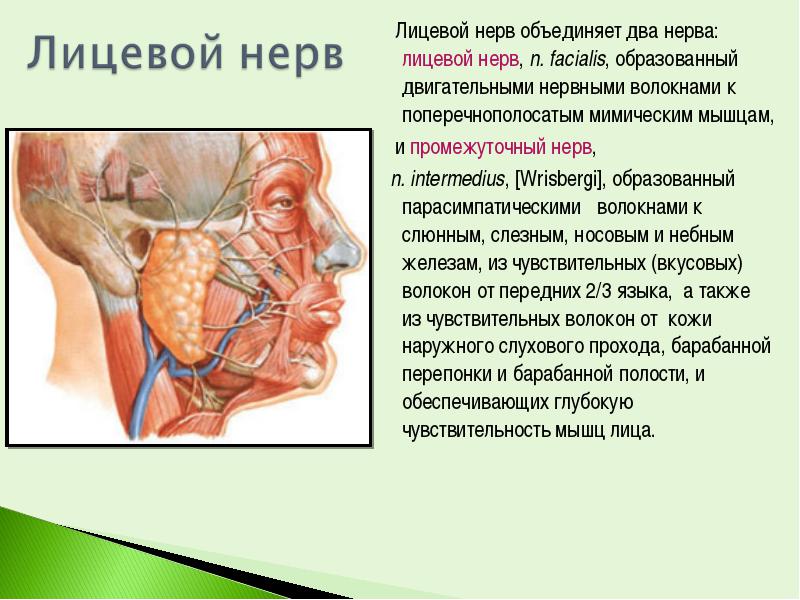 Лицевой нерв

Лицевой нерв объединяет два нерва: лицевой нерв, n. facialis, образованный двигательными нервными волокнами к поперечнополосатым мимическим мышцам,

и промежуточный нерв,

n. intermedius, [Wrisbergi], образованный парасимпатическими волокнами к слюнным, слезным, носовым и небным железам, из чувствительных (вкусовых) волокон от передних 2/3 языка, а также из чувствительных волокон от кожи наружного слухового прохода, барабанной перепонки и барабанной полости, и обеспечивающих глубокую чувствительность мышц лица.